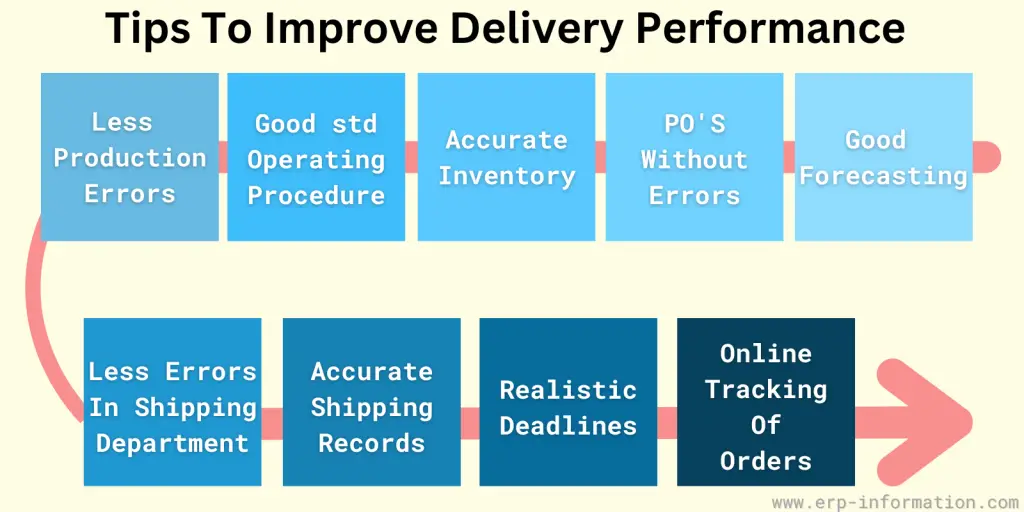 Tips To Improve Delivery Performance

Less Production Errors

Good std Operating Procedure

Accurate Inventory

PO'S Without Errors

Good Forecasting

Less Errors In Shipping Department

Accurate Shipping Records

Realistic Deadlines

Online Tracking Of Orders

www.erp-information.com